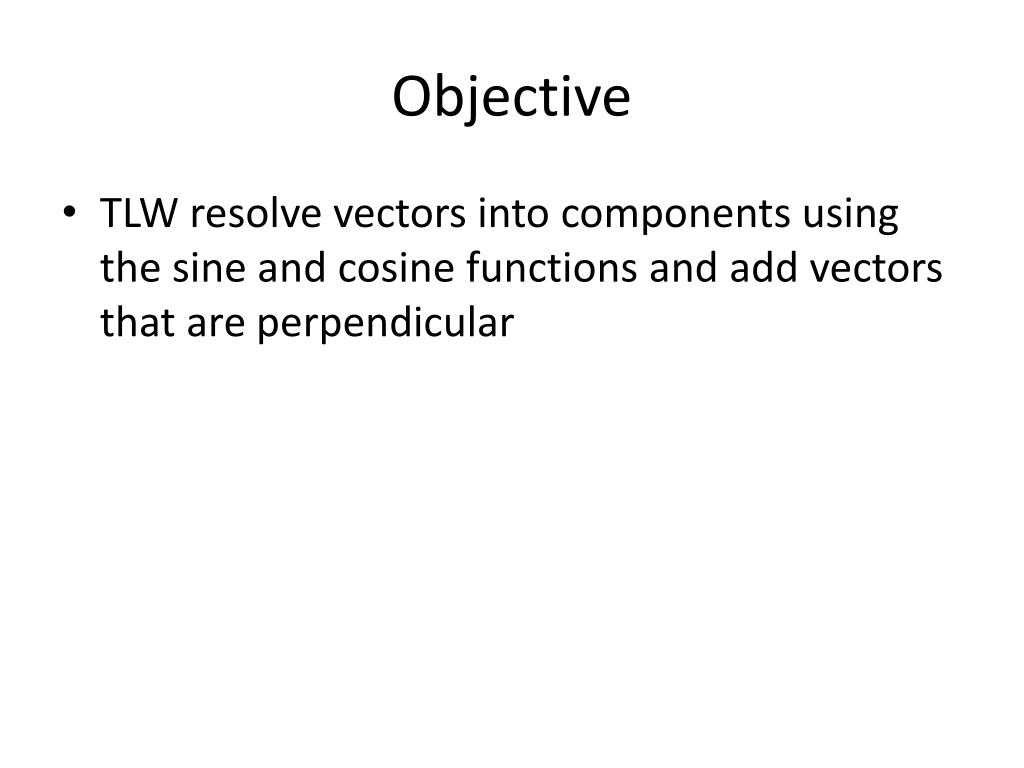 Objective

• TLW resolve vectors into components using the sine and cosine functions and add vectors that are perpendicular